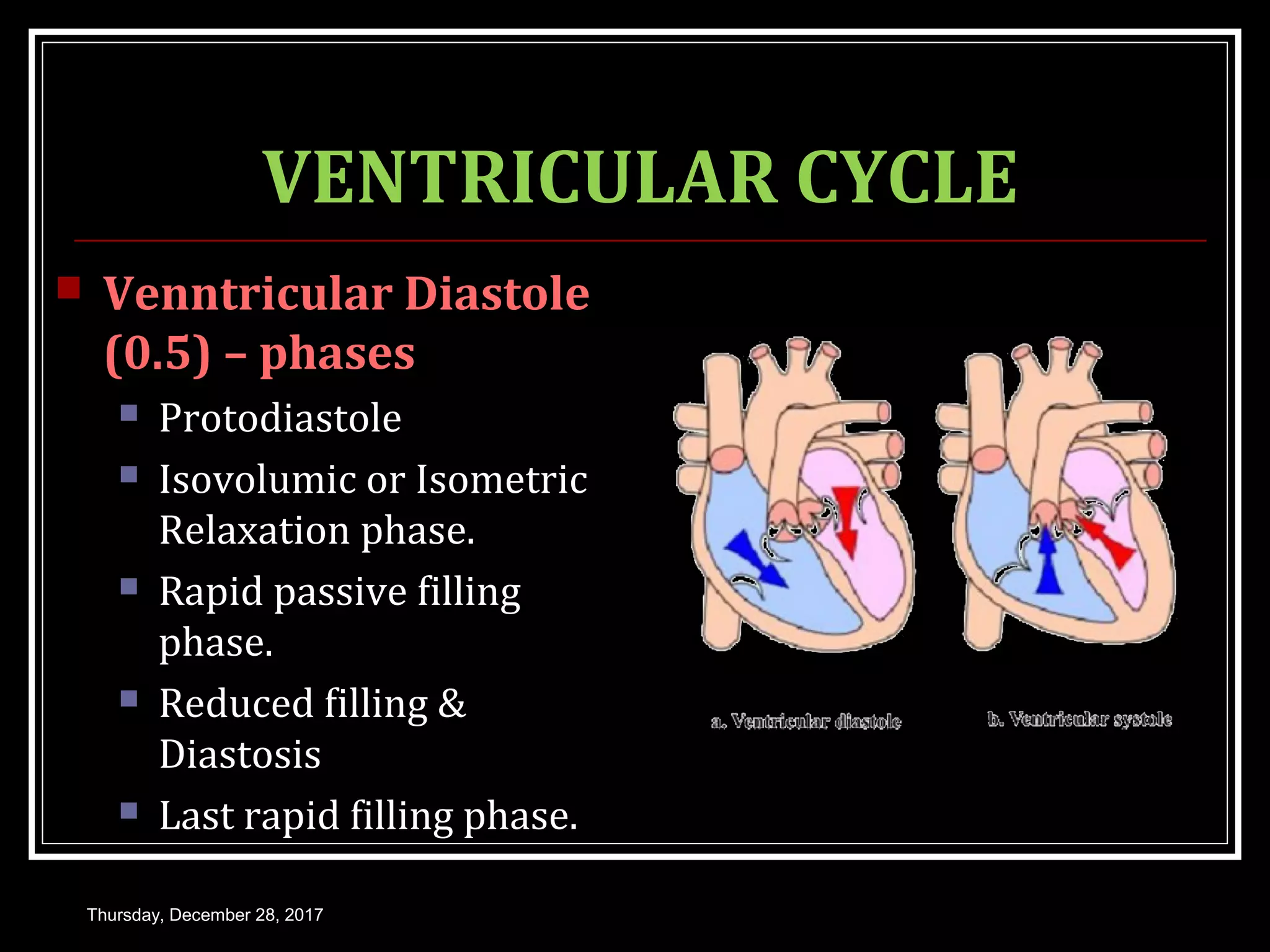 VENTRICULAR CYCLE

Venntricular Diastole (0.5) – phases

Protodiastole

Isovolumic or Isometric Relaxation phase.

Rapid passive filling phase.

Reduced filling & Diastosis

Last rapid filling phase.

a. Ventricular diastole

b. Ventricular systole

Thursday, December 28, 2017